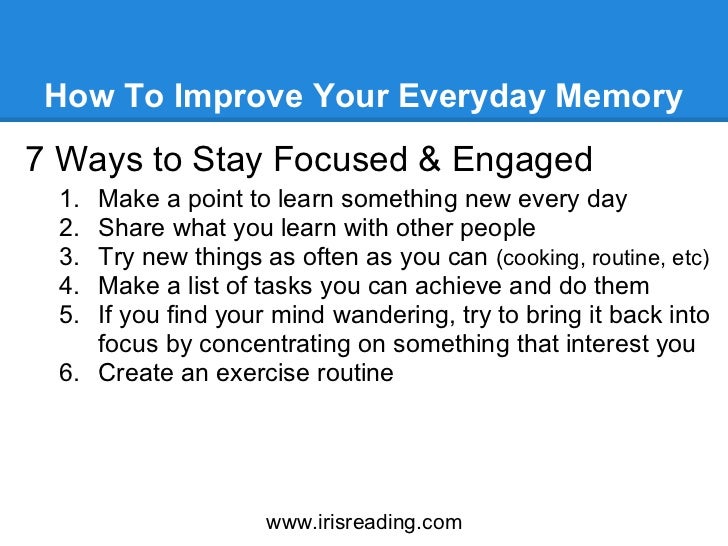 How To Improve Your Everyday Memory

7 Ways to Stay Focused & Engaged

1. Make a point to learn something new every day
2. Share what you learn with other people
3. Try new things as often as you can (cooking, routine, etc)
4. Make a list of tasks you can achieve and do them
5. If you find your mind wandering, try to bring it back into focus by concentrating on something that interest you
6. Create an exercise routine

www.irisreading.com